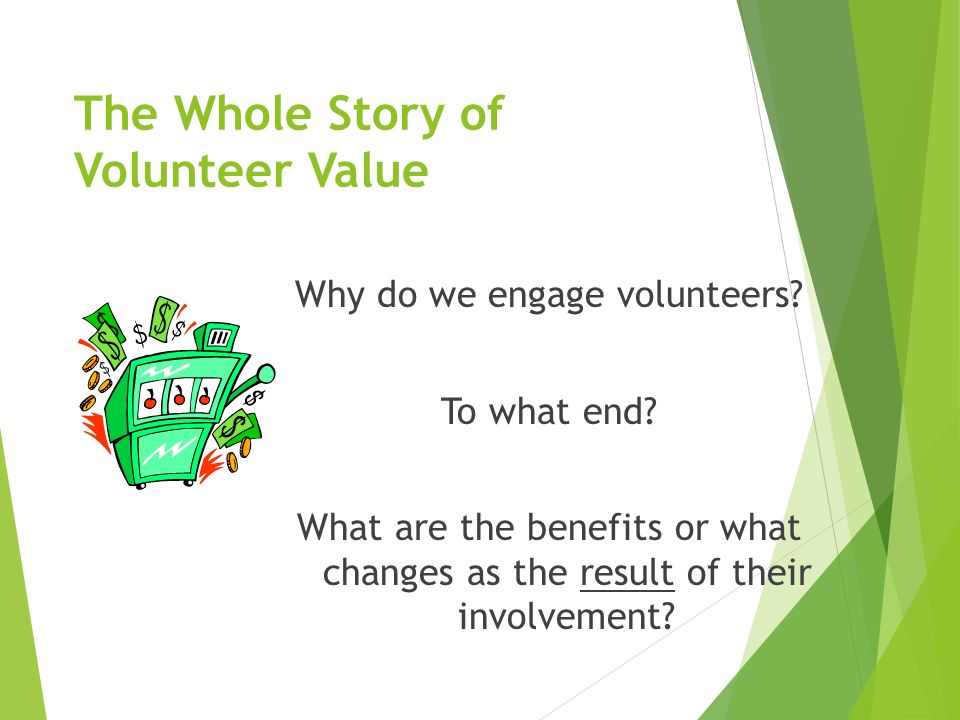 The Whole Story of Volunteer Value

Why do we engage volunteers?

To what end?

What are the benefits or what changes as the result of their involvement?